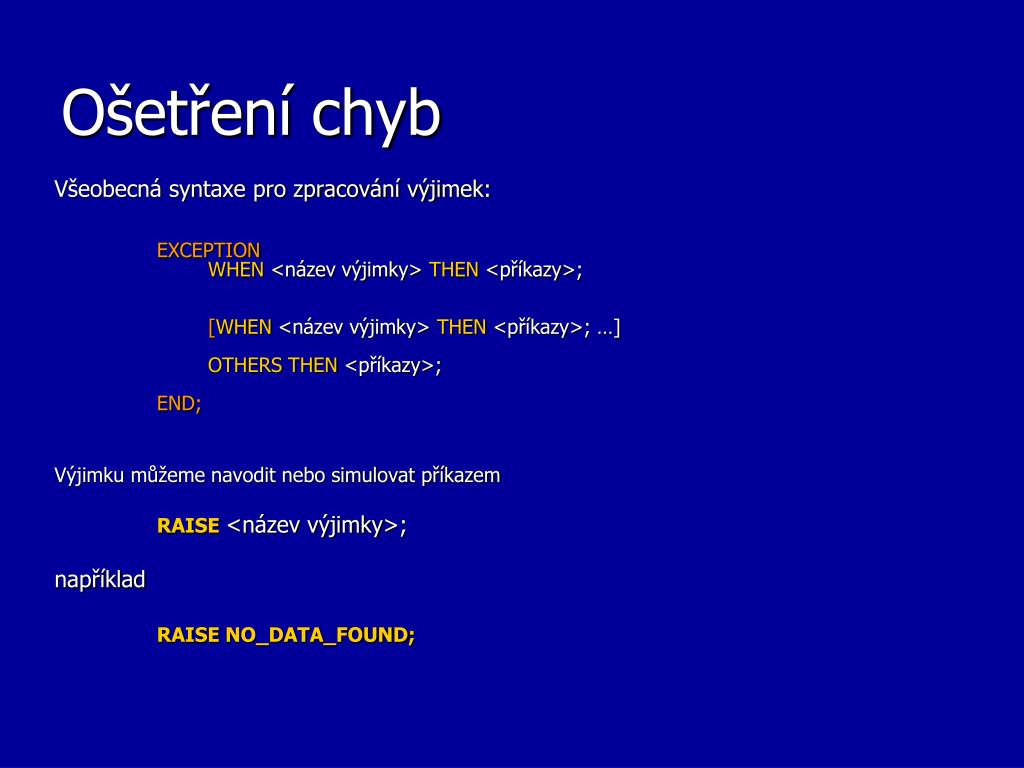 Ošetření chyb

Všeobecná syntaxe pro zpracování výjimek:

EXCEPTION
WHEN <název výjimky> THEN <příkazy>;

[WHEN <název výjimky> THEN <příkazy>; …]

OTHERS THEN <příkazy>;

END;

Výjimku můžeme navodit nebo simulovat příkazem

RAISE <název výjimky>;

například

RAISE NO_DATA_FOUND;